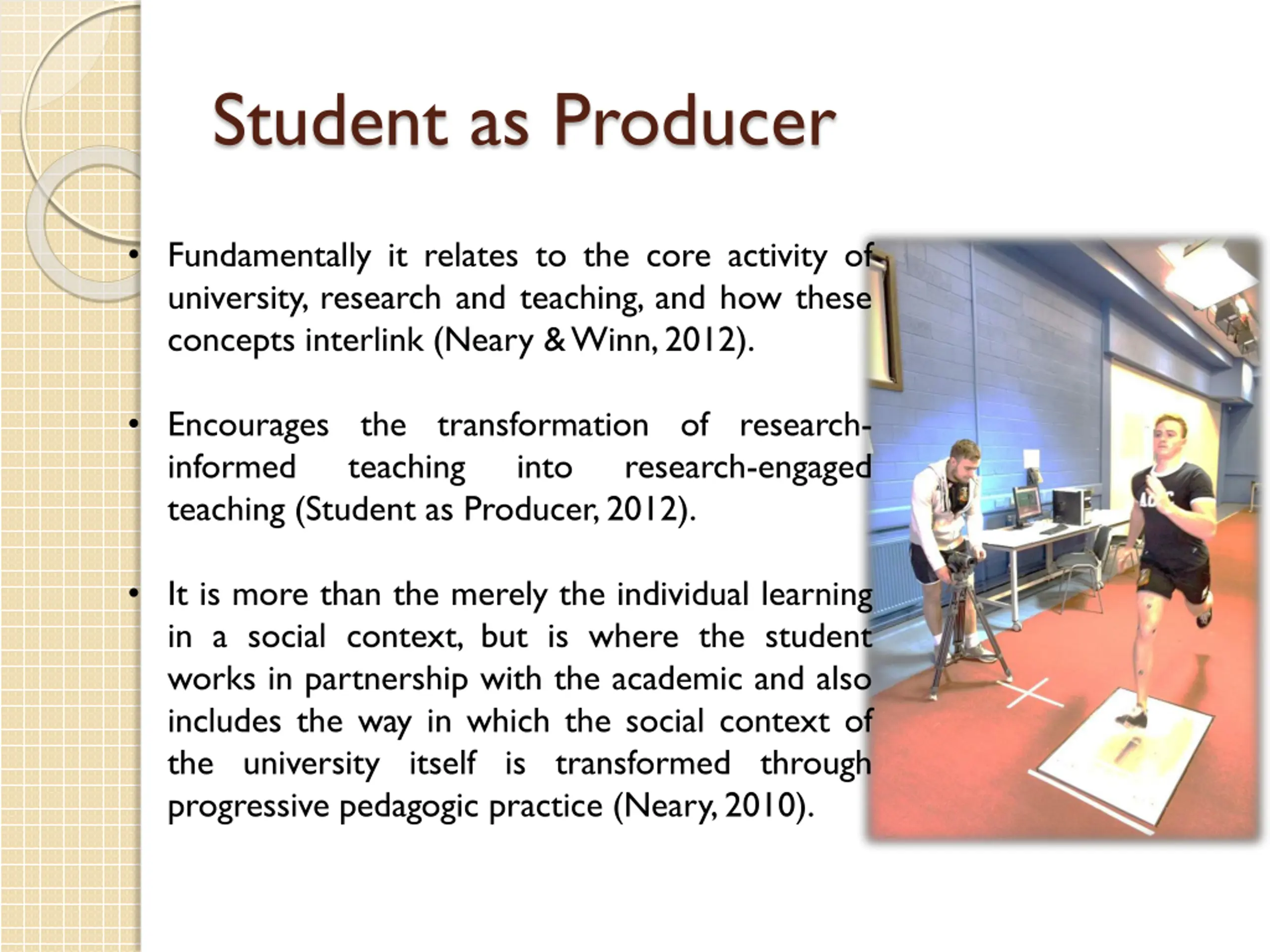 Student as Producer

• Fundamentally it relates to the core activity of university, research and teaching, and how these concepts interlink (Neary & Winn, 2012).

• Encourages the transformation of research-informed teaching into research-engaged teaching (Student as Producer, 2012).

• It is more than the merely the individual learning in a social context, but is where the student works in partnership with the academic and also includes the way in which the social context of the university itself is transformed through progressive pedagogic practice (Neary, 2010).